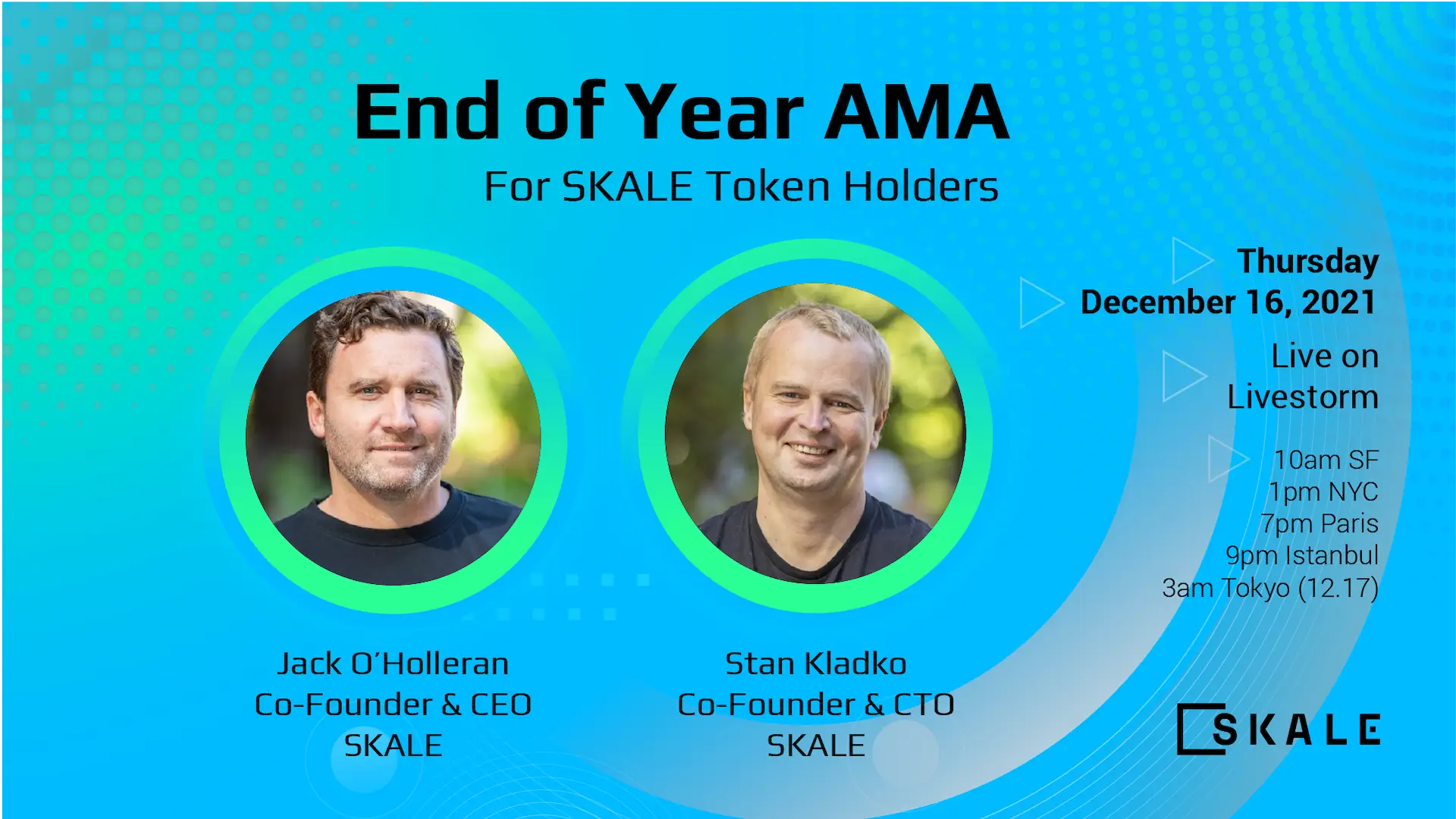 End of Year AMA
For SKALE Token Holders

Thursday
December 16, 2021

Live on
Livestorm

10am SF
1pm NYC
7pm Paris
9pm Istanbul
3am Tokyo (12.17)

Jack O'Holleran
Co-Founder & CEO
SKALE

Stan Kladko
Co-Founder & CTO
SKALE

SKALE